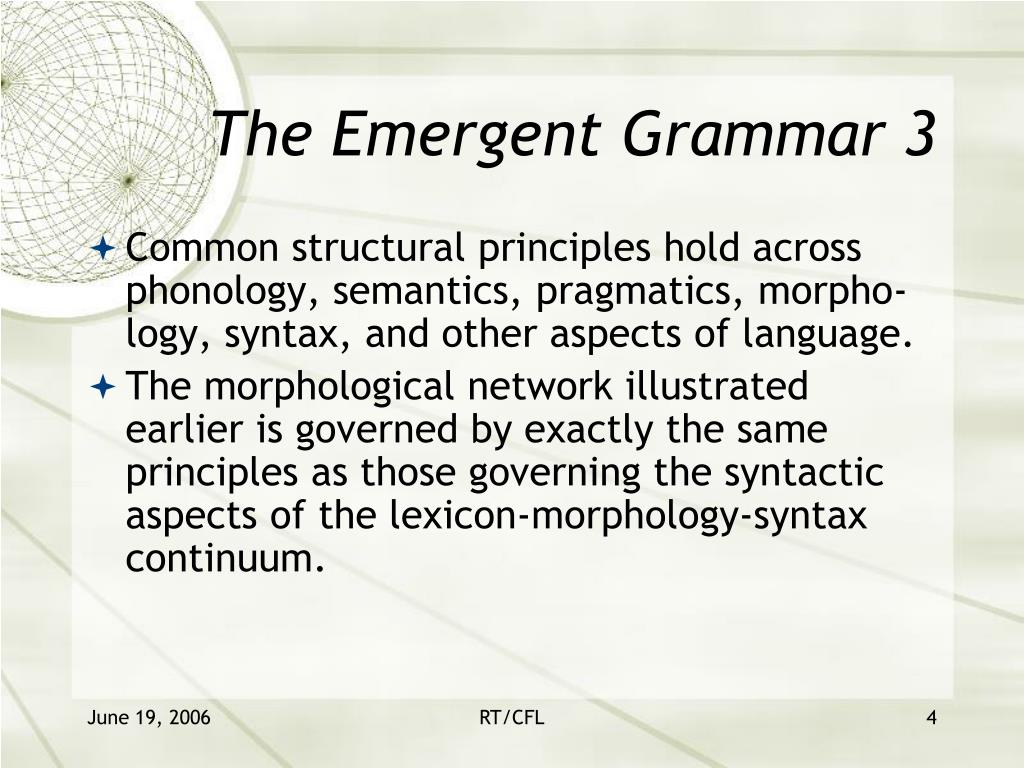 The Emergent Grammar 3

Common structural principles hold across phonology, semantics, pragmatics, morphology, syntax, and other aspects of language.

The morphological network illustrated earlier is governed by exactly the same principles as those governing the syntactic aspects of the lexicon-morphology-syntax continuum.

June 19, 2006

RT/CFL

4